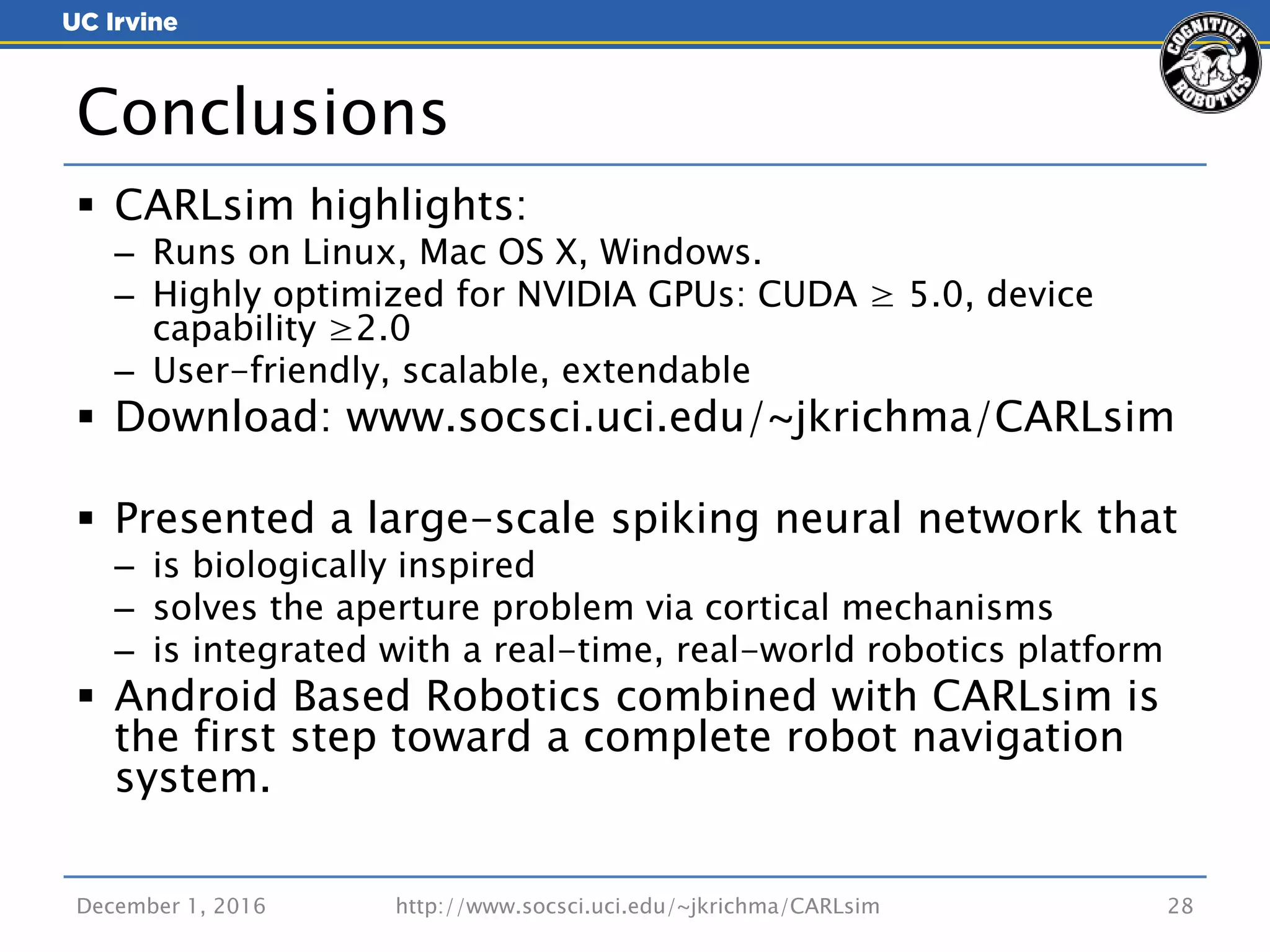 UC Irvine

COGNITIVE ROBOTICS

Conclusions

▪ CARLsim highlights:
– Runs on Linux, Mac OS X, Windows.
– Highly optimized for NVIDIA GPUs: CUDA $\geq$ 5.0, device capability $\geq$2.0
– User-friendly, scalable, extendable
▪ Download: www.socsci.uci.edu/~jkrichma/CARLsim

▪ Presented a large-scale spiking neural network that
– is biologically inspired
– solves the aperture problem via cortical mechanisms
– is integrated with a real-time, real-world robotics platform
▪ Android Based Robotics combined with CARLsim is the first step toward a complete robot navigation system.

December 1, 2016 http://www.socsci.uci.edu/~jkrichma/CARLsim 28